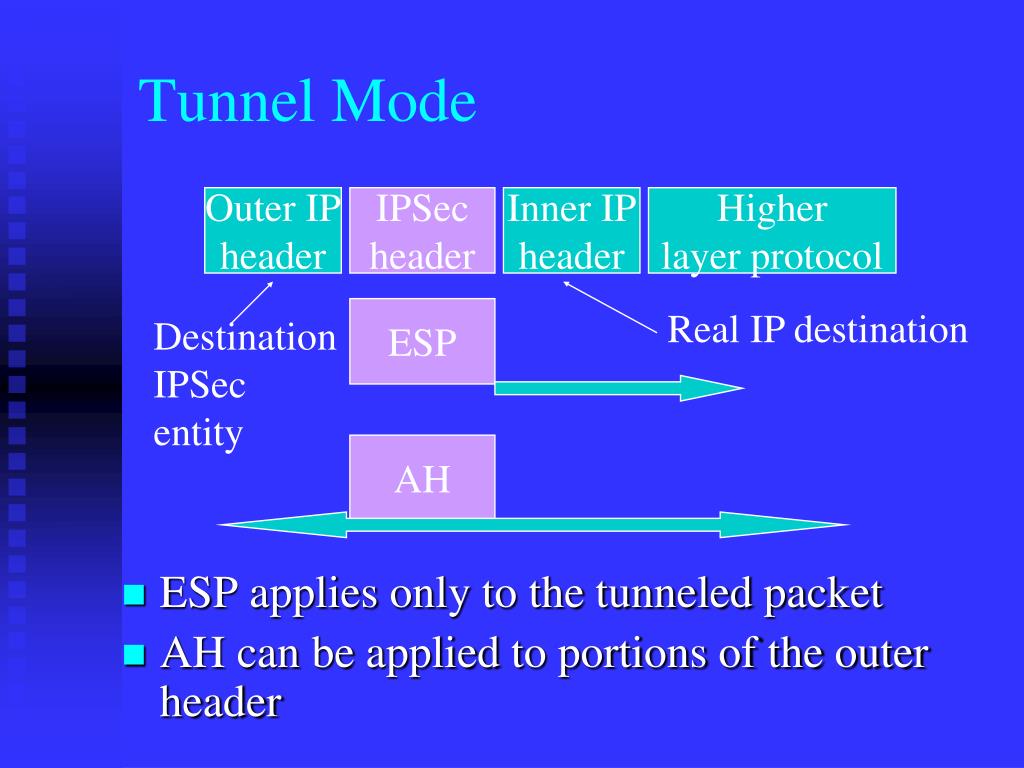 Tunnel Mode

Outer IP header

IPSec header

Inner IP header

Higher layer protocol

Destination IPSec entity

ESP

Real IP destination

AH

ESP applies only to the tunneled packet

AH can be applied to portions of the outer header